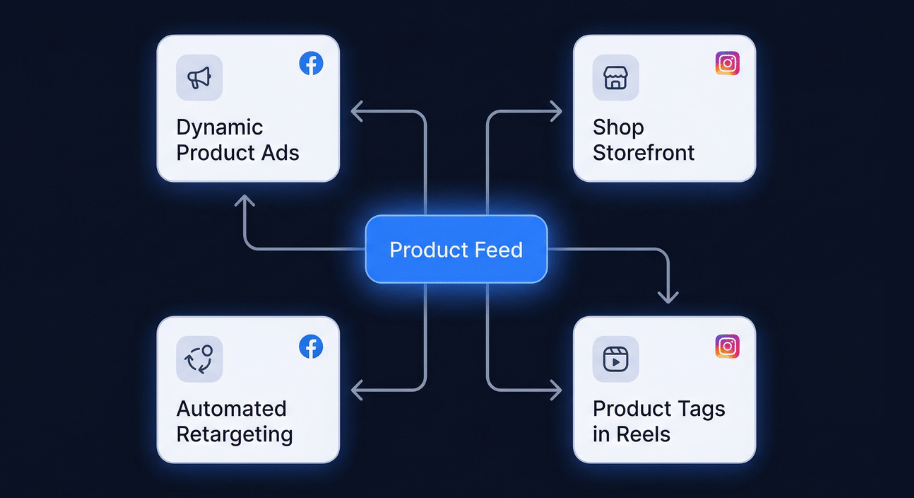 Dynamic Product Ads

Shop Storefront

Product Feed

Automated Retargeting

Product Tags in Reels